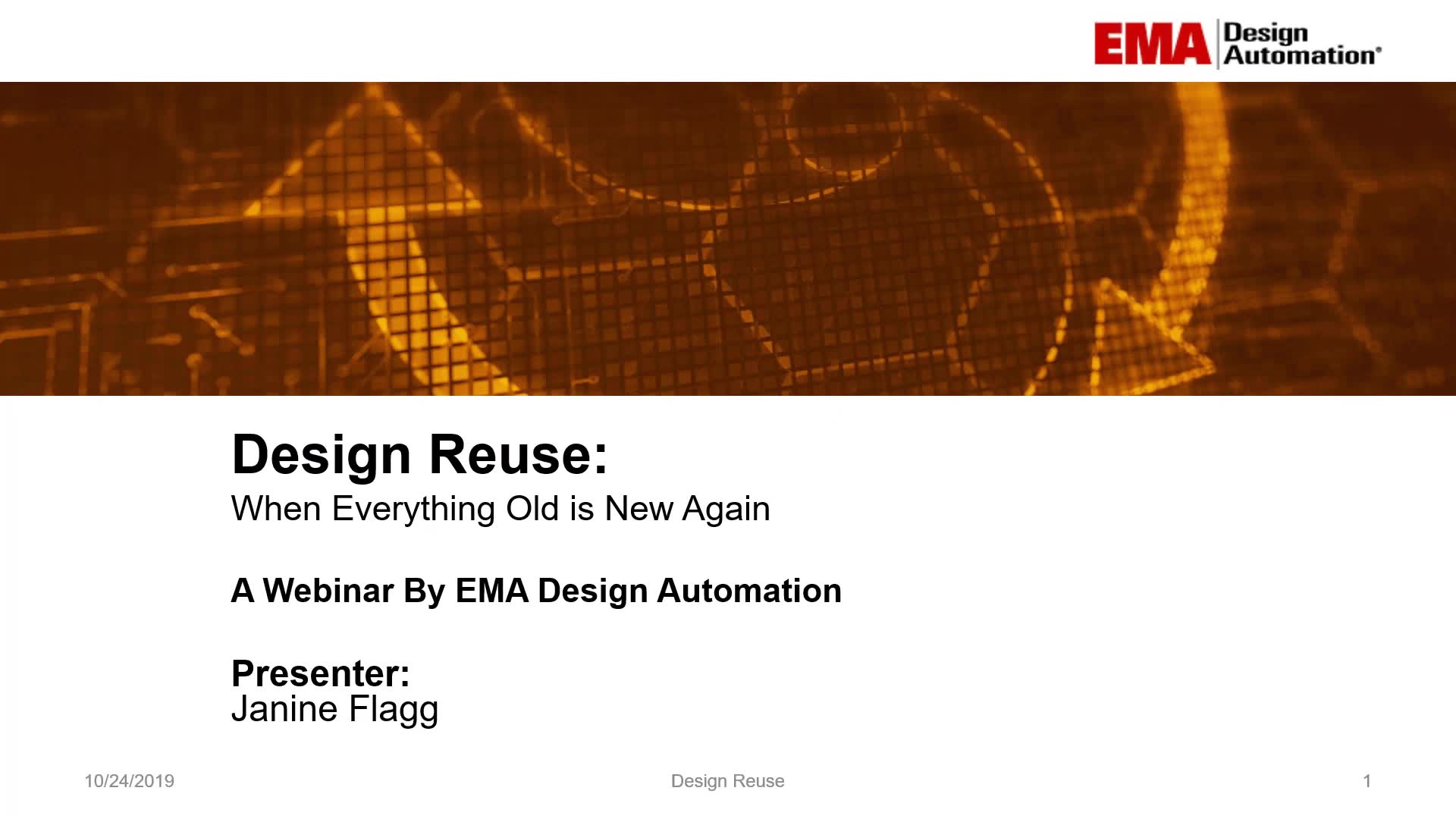 EMA Design Automation®

Design Reuse:
When Everything Old is New Again

A Webinar By EMA Design Automation

Presenter:
Janine Flagg

10/24/2019

Design Reuse

1